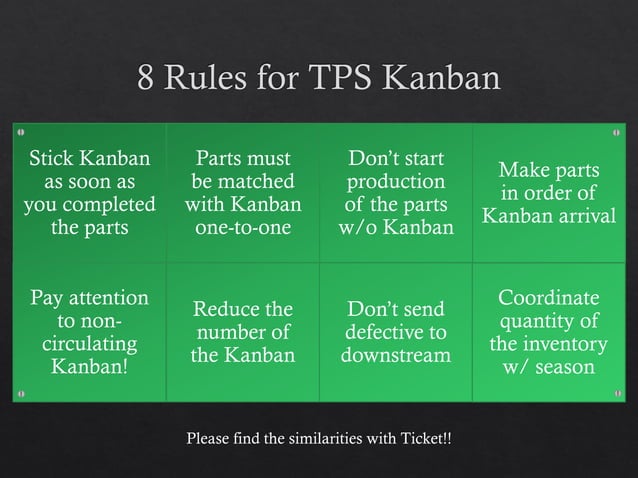 8 Rules for TPS Kanban

| Stick Kanban as soon as you completed the parts | Parts must be matched with Kanban one-to-one | Don't start production of the parts w/o Kanban | Make parts in order of Kanban arrival |
|---|---|---|---|
| Pay attention to non-circulating Kanban! | Reduce the number of the Kanban | Don't send defective to downstream | Coordinate quantity of the inventory w/ season |

Please find the similarities with Ticket!!